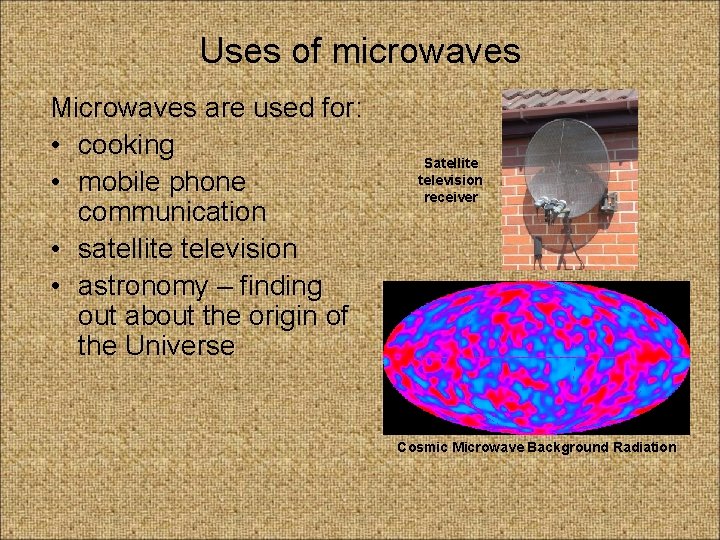 Uses of microwaves

Microwaves are used for:
• cooking
• mobile phone communication
• satellite television
• astronomy – finding out about the origin of the Universe

Satellite television receiver

Cosmic Microwave Background Radiation